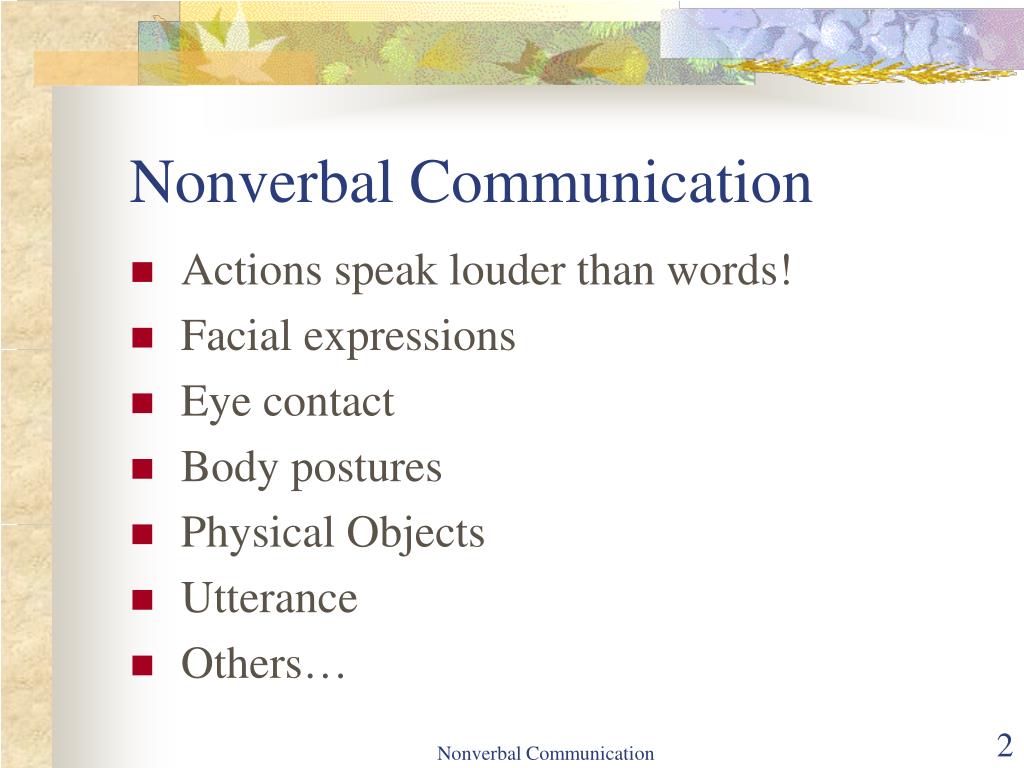 Nonverbal Communication

- Actions speak louder than words!
- Facial expressions
- Eye contact
- Body postures
- Physical Objects
- Utterance
- Others…

Nonverbal Communication

2